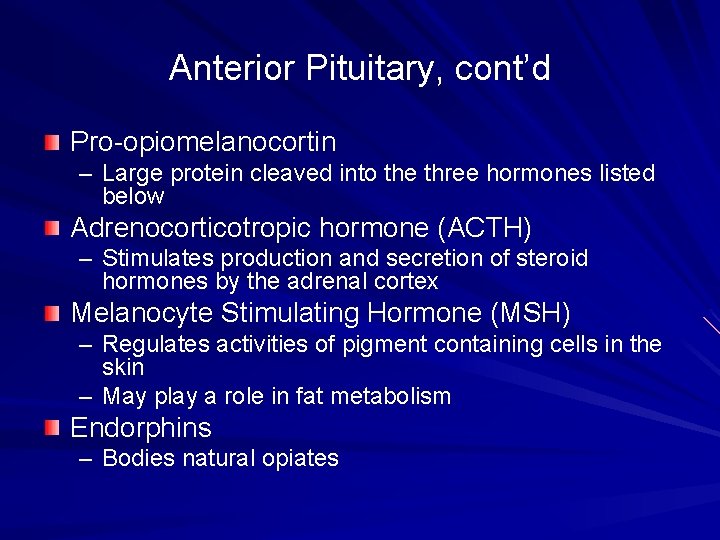 Anterior Pituitary, cont'd

Pro-opiomelanocortin
– Large protein cleaved into the three hormones listed below

Adrenocorticotropic hormone (ACTH)
– Stimulates production and secretion of steroid hormones by the adrenal cortex

Melanocyte Stimulating Hormone (MSH)
– Regulates activities of pigment containing cells in the skin
– May play a role in fat metabolism

Endorphins
– Bodies natural opiates